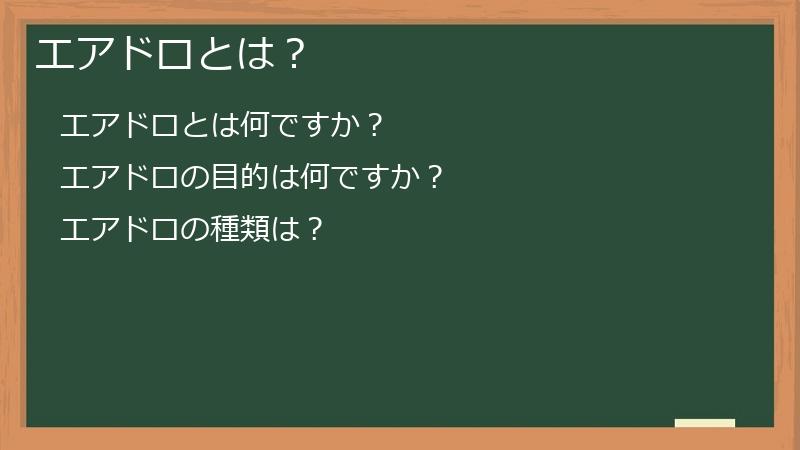 エアドロとは？

エアドロとは何ですか？

エアドロの目的は何ですか？

エアドロの種類は？